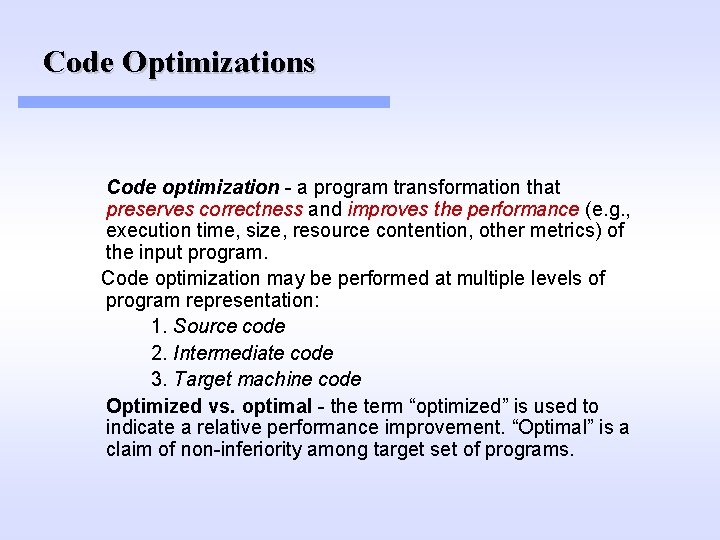 Code Optimizations

Code optimization - a program transformation that preserves correctness and improves the performance (e.g., execution time, size, resource contention, other metrics) of the input program.

Code optimization may be performed at multiple levels of program representation:

1. Source code
2. Intermediate code
3. Target machine code

Optimized vs. optimal - the term “optimized” is used to indicate a relative performance improvement. “Optimal” is a claim of non-inferiority among target set of programs.